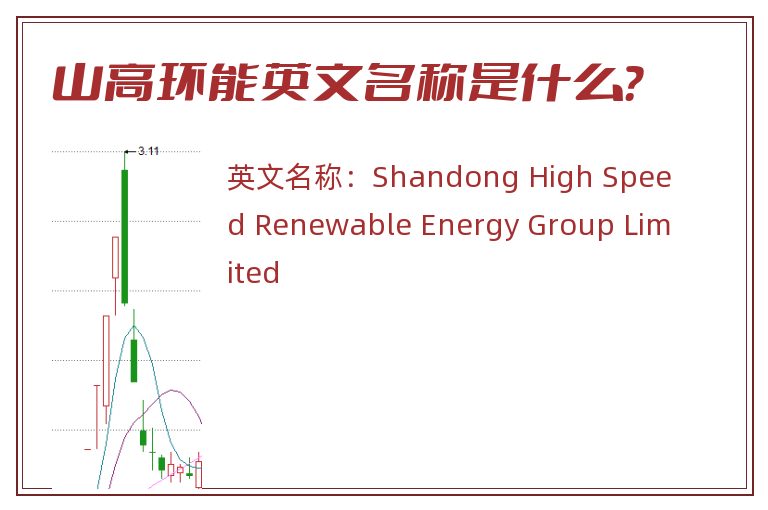 山高环能英文名称是什么?

3.11

英文名称：Shandong High Speed Renewable Energy Group Limited